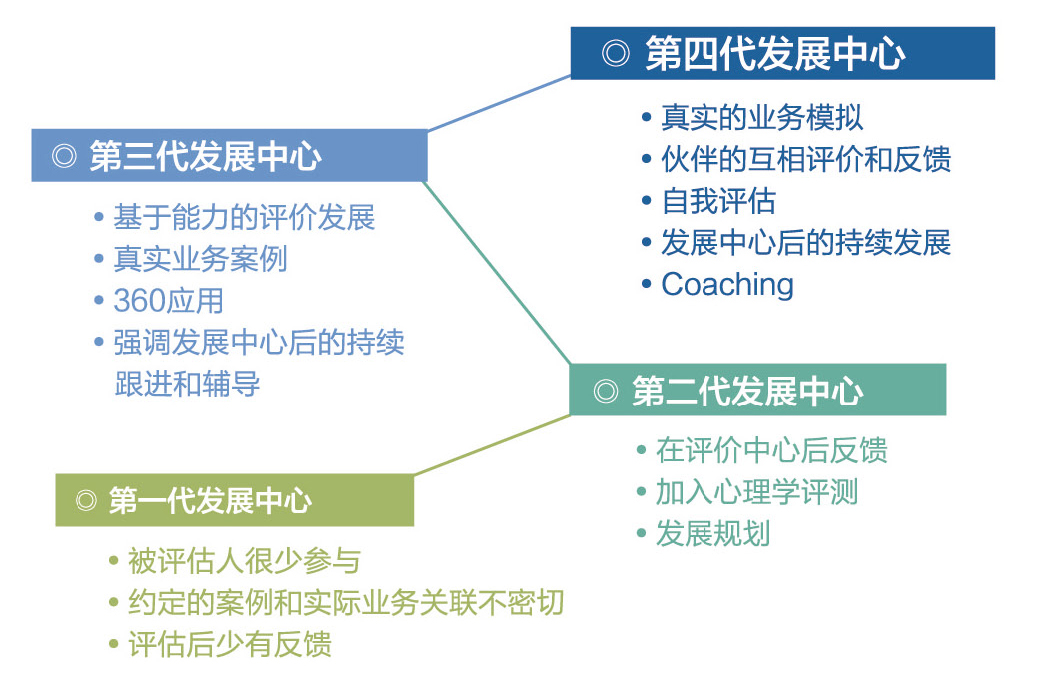 ◎ 第四代发展中心

• 真实的业务模拟
• 伙伴的互相评价和反馈
• 自我评估
• 发展中心后的持续发展
• Coaching

◎ 第三代发展中心

• 基于能力的评价发展
• 真实业务案例
• 360应用
• 强调发展中心后的持续跟进和辅导

◎ 第二代发展中心

• 在评价中心后反馈
• 加入心理学评测
• 发展规划

◎ 第一代发展中心

• 被评估人很少参与
• 约定的案例和实际业务关联不密切
• 评估后少有反馈